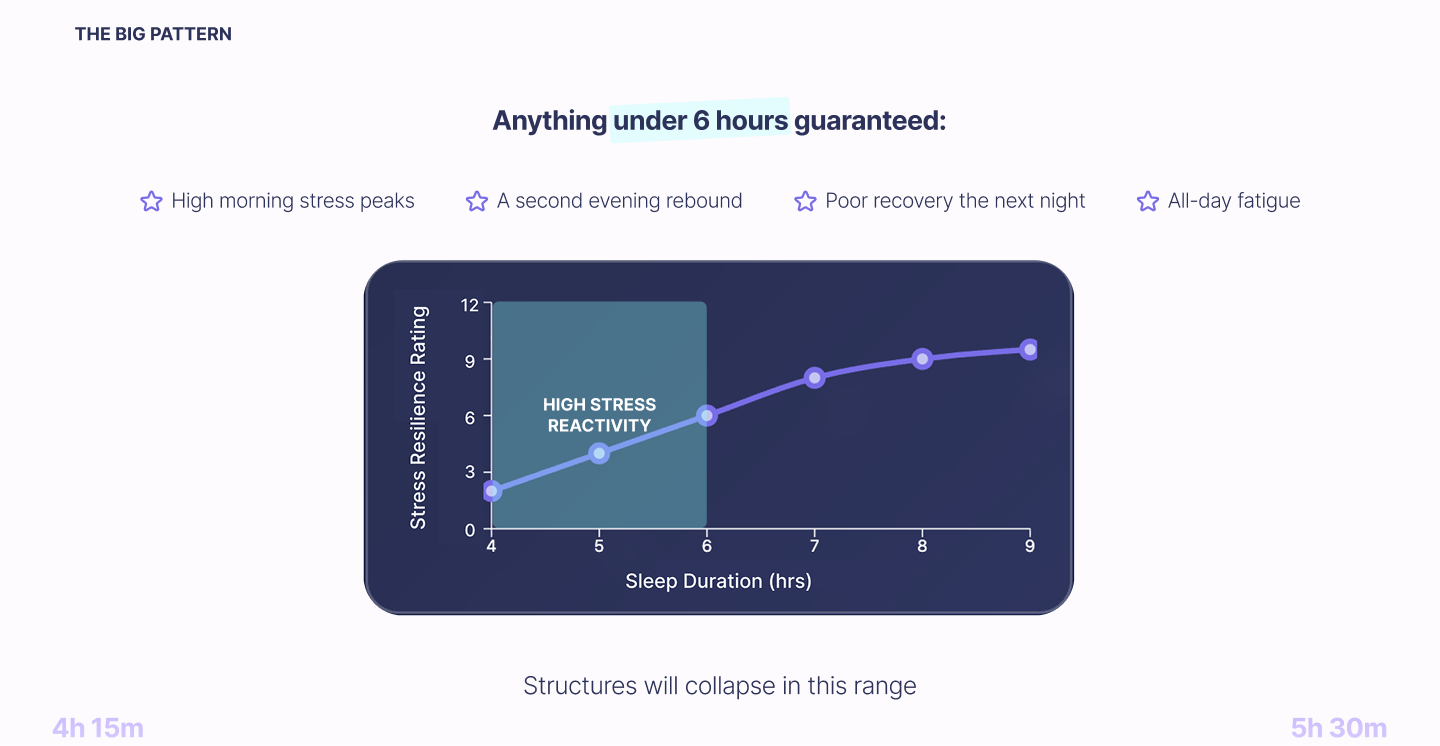 THE BIG PATTERN

Anything under 6 hours guaranteed:

High morning stress peaks
A second evening rebound
Poor recovery the next night
All-day fatigue

Stress Resilience Rating
12
9
6
3
0
HIGH STRESS REACTIVITY
4
5
6
7
8
9
Sleep Duration (hrs)

Structures will collapse in this range

4h 15m
5h 30m